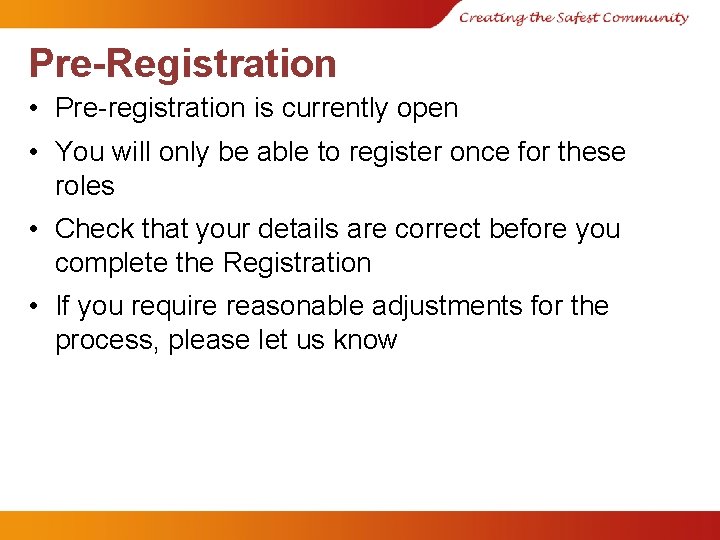 Creating the Safest Community

Pre-Registration

• Pre-registration is currently open
• You will only be able to register once for these roles
• Check that your details are correct before you complete the Registration
• If you require reasonable adjustments for the process, please let us know